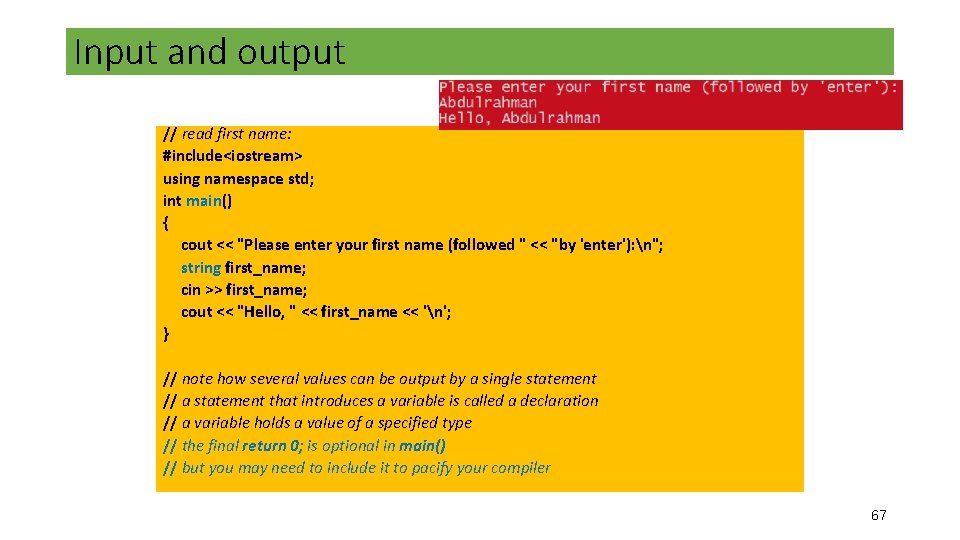 Input and output

Please enter your first name (followed by 'enter'):
Abdulrahman
Hello, Abdulrahman

// read first name:
#include<iostream>
using namespace std;
int main()
{
cout << "Please enter your first name (followed " << "by 'enter'):\n";
string first_name;
cin >> first_name;
cout << "Hello, " << first_name << '\n';
}

// note how several values can be output by a single statement
// a statement that introduces a variable is called a declaration
// a variable holds a value of a specified type
// the final return 0; is optional in main()
// but you may need to include it to pacify your compiler

67